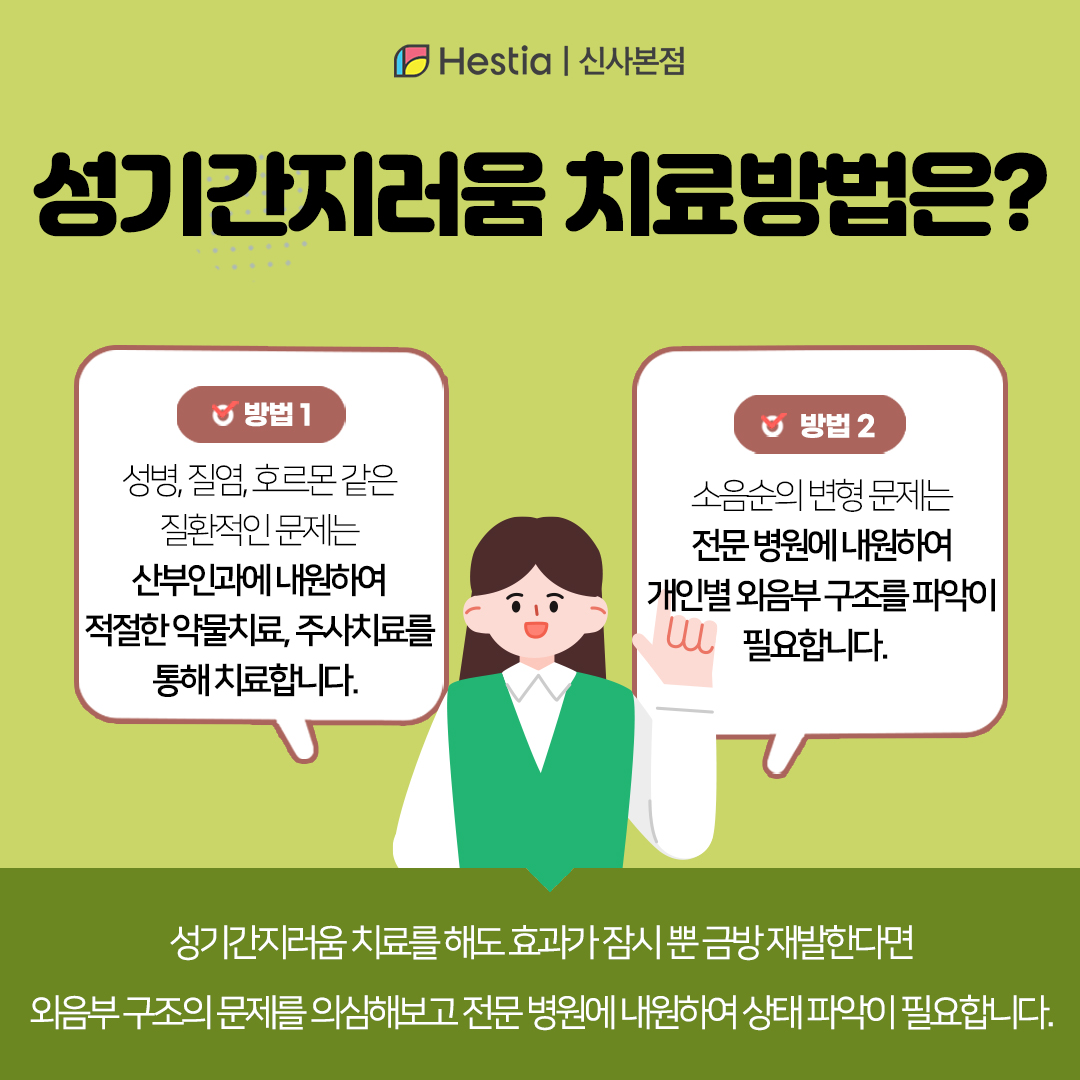 Hestia | 신사본점

성기간지러움 치료방법은?

방법 1

성병, 질염, 호르몬 같은 질환적인 문제는 산부인과에 내원하여 적절한 약물치료, 주사치료를 통해 치료합니다.

방법 2

소음순의 변형 문제는 전문 병원에 내원하여 개인별 외음부 구조를 파악이 필요합니다.

성기간지러움 치료를 해도 효과가 잠시 뿐 금방 재발한다면 외음부 구조의 문제를 의심해보고 전문 병원에 내원하여 상태 파악이 필요합니다.